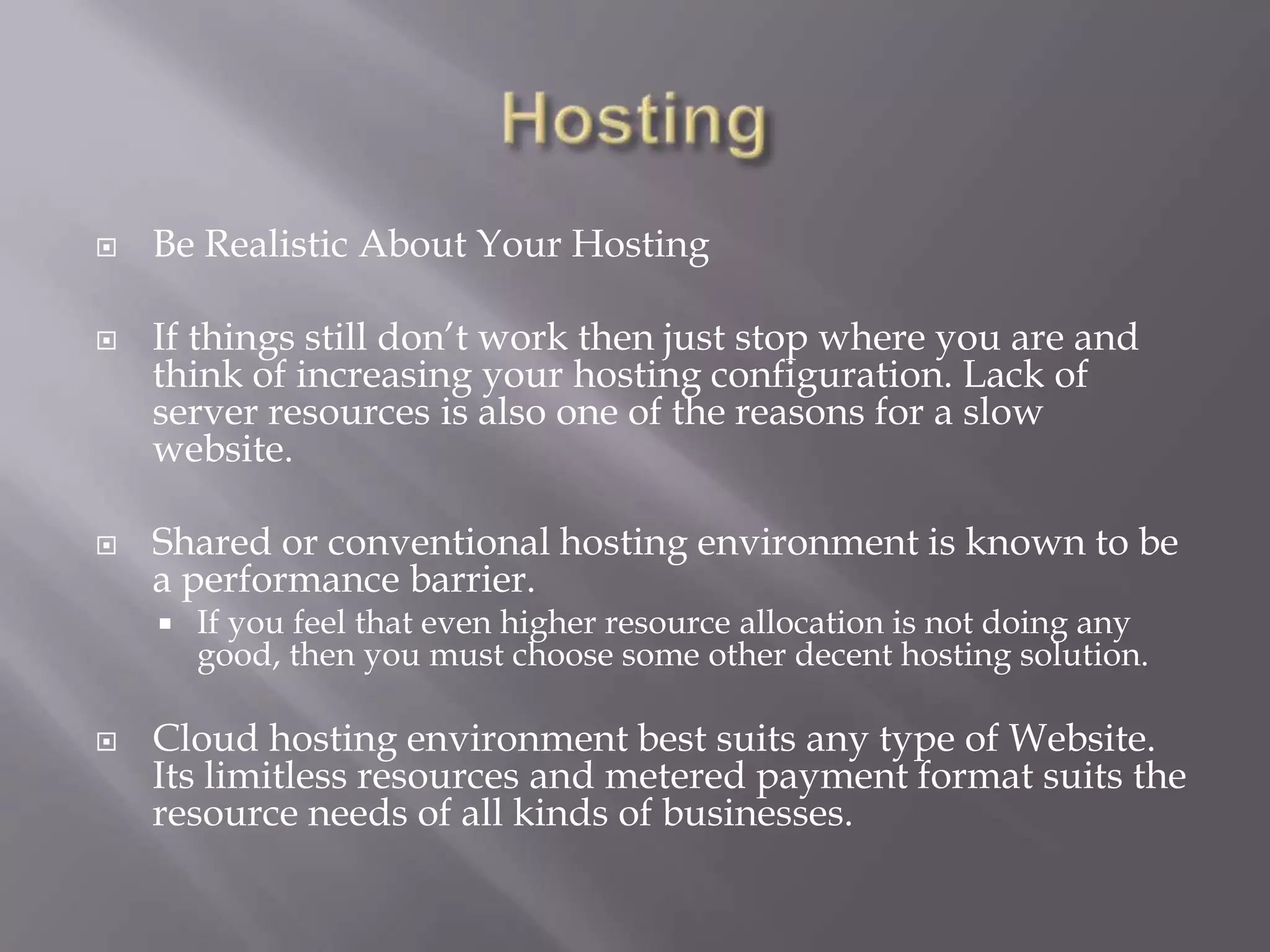 Hosting

Be Realistic About Your Hosting

If things still don’t work then just stop where you are and think of increasing your hosting configuration. Lack of server resources is also one of the reasons for a slow website.

Shared or conventional hosting environment is known to be a performance barrier.

If you feel that even higher resource allocation is not doing any good, then you must choose some other decent hosting solution.

Cloud hosting environment best suits any type of Website. Its limitless resources and metered payment format suits the resource needs of all kinds of businesses.